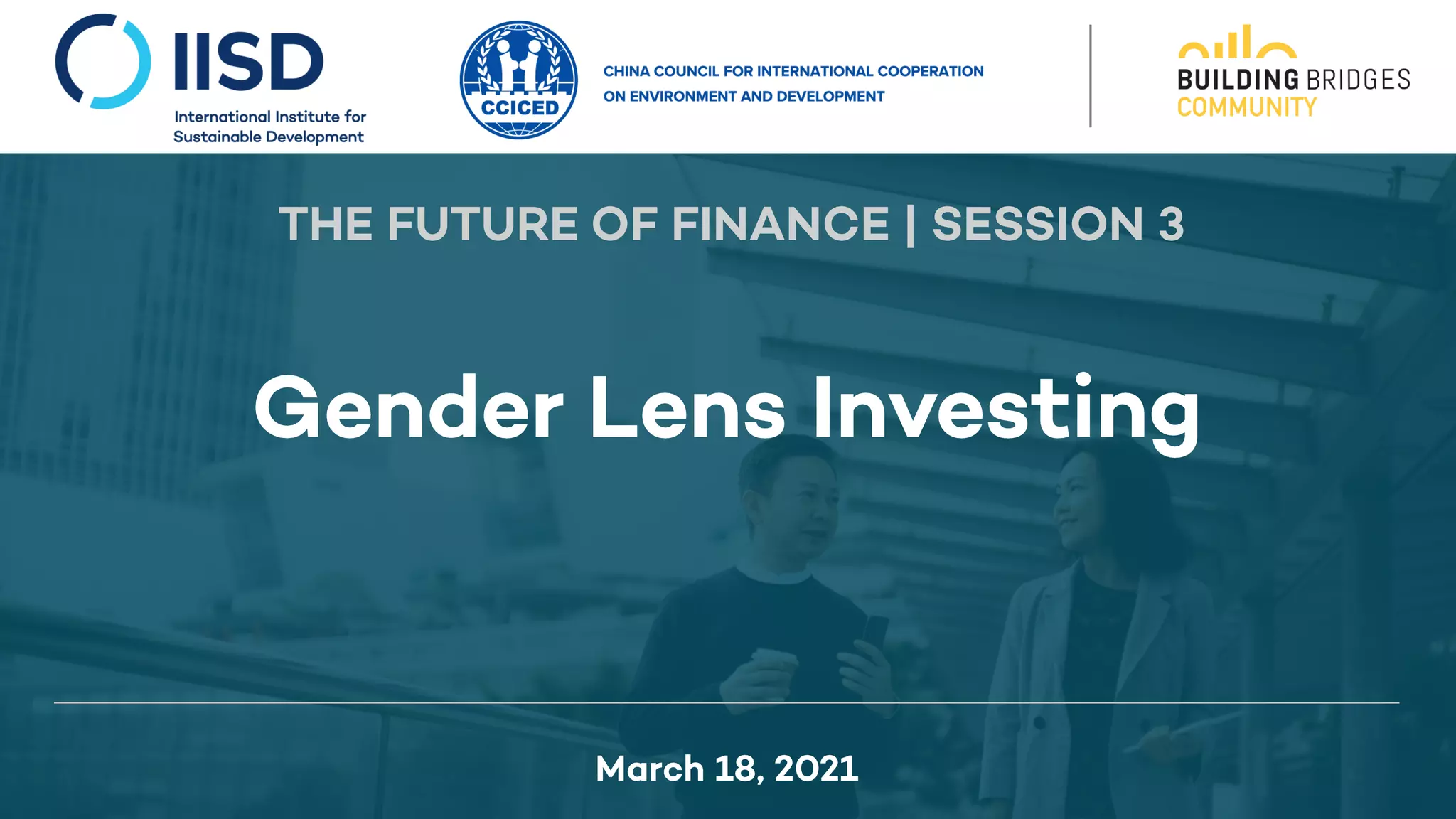 IISD
International Institute for Sustainable Development

CCICED

CHINA COUNCIL FOR INTERNATIONAL COOPERATION ON ENVIRONMENT AND DEVELOPMENT

BUILDING BRIDGES COMMUNITY

THE FUTURE OF FINANCE | SESSION 3

Gender Lens Investing

March 18, 2021